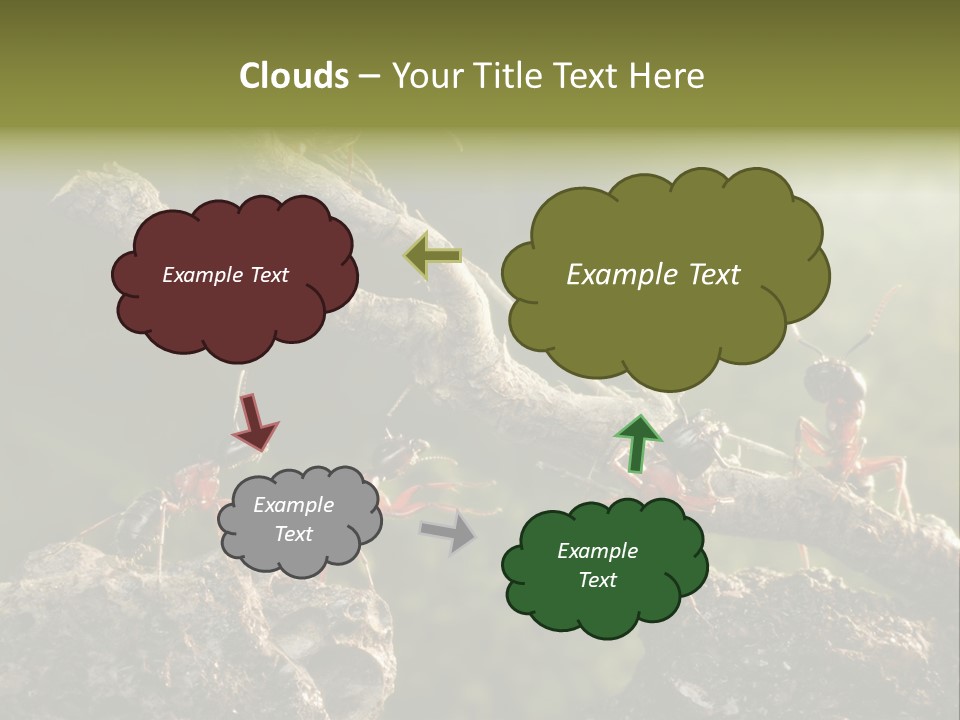 Clouds – Your Title Text Here

Example Text

Example Text

Example Text

Example Text